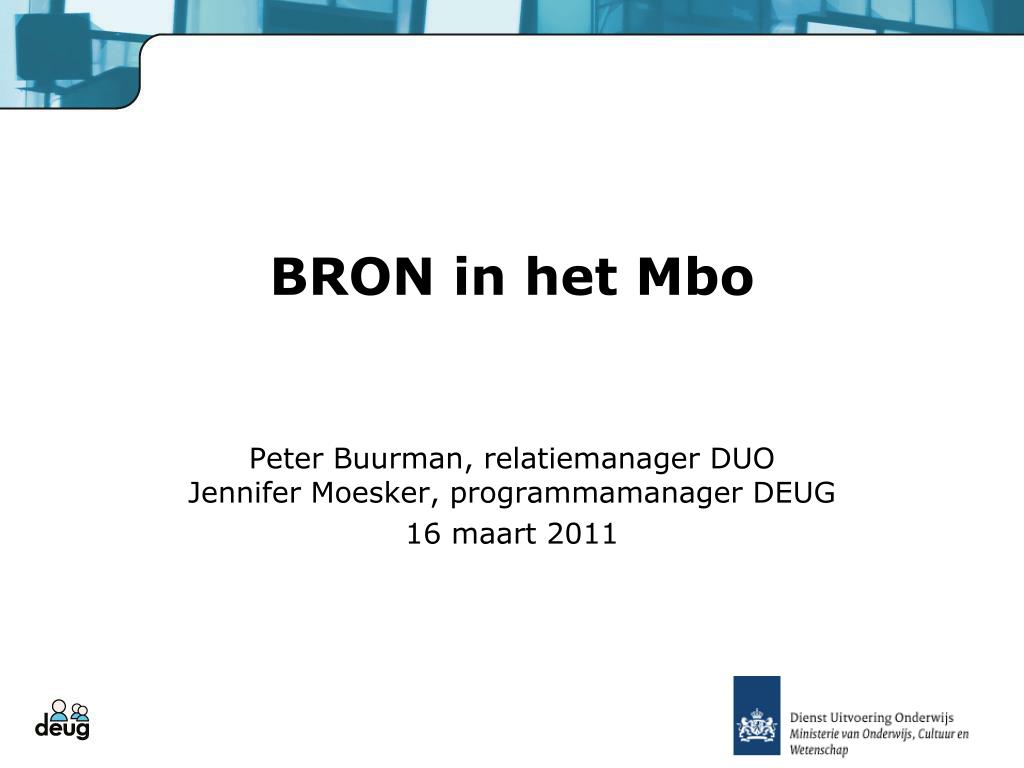 BRON in het Mbo

Peter Buurman, relatiemanager DUO
Jennifer Moesker, programmamanager DEUG
16 maart 2011

deug

Dienst Uitvoering Onderwijs
Ministerie van Onderwijs, Cultuur en Wetenschap